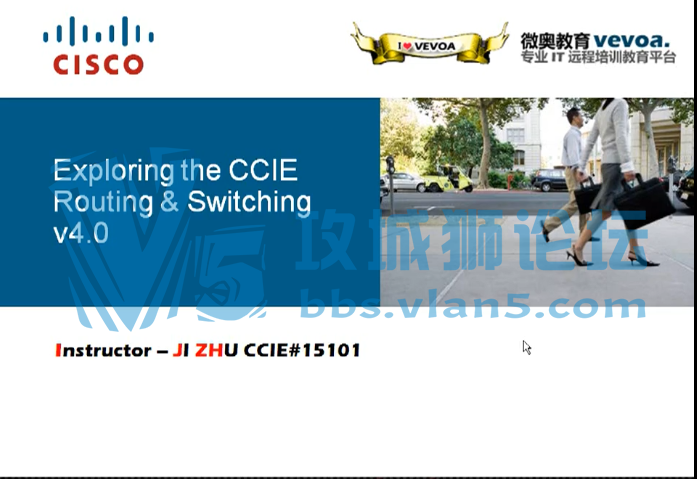 CISCO

I ♥ VEVOA

微奥教育 vevoa.
专业 IT 远程培训教育平台

Exploring the CCIE Routing & Switching v4.0

V5 攻城狮论坛
bbs.vlan5.com

Instructor – JI ZHU CCIE#15101